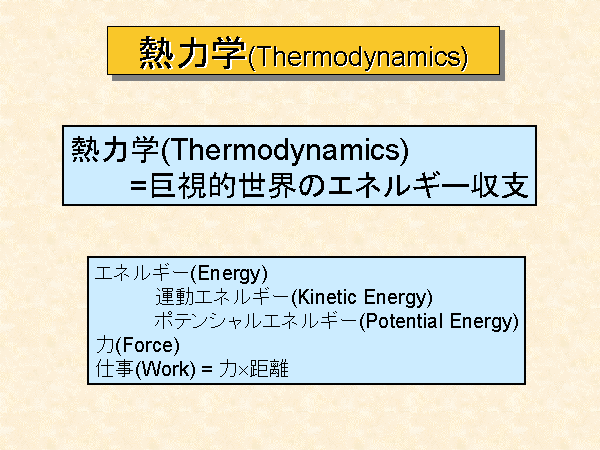 熱力学(Thermodynamics)

熱力学(Thermodynamics)
=巨視的世界のエネルギー収支

エネルギー(Energy)
運動エネルギー(Kinetic Energy)
ポテンシャルエネルギー(Potential Energy)
力(Force)
仕事(Work) = 力×距離